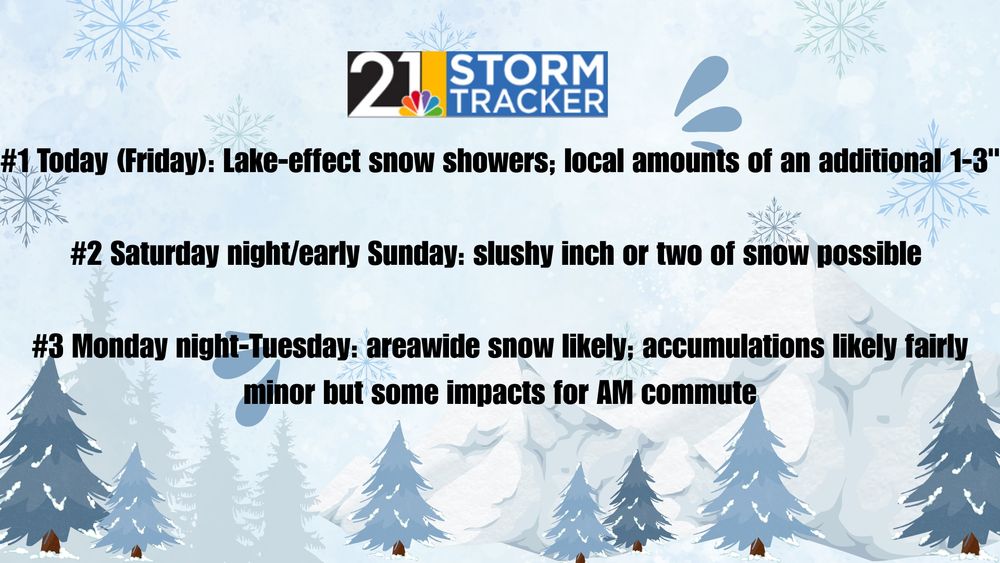 21 STORM TRACKER

#1 Today (Friday): Lake-effect snow showers; local amounts of an additional 1-3"

#2 Saturday night/early Sunday: slushy inch or two of snow possible

#3 Monday night-Tuesday: areawide snow likely; accumulations likely fairly minor but some impacts for AM commute